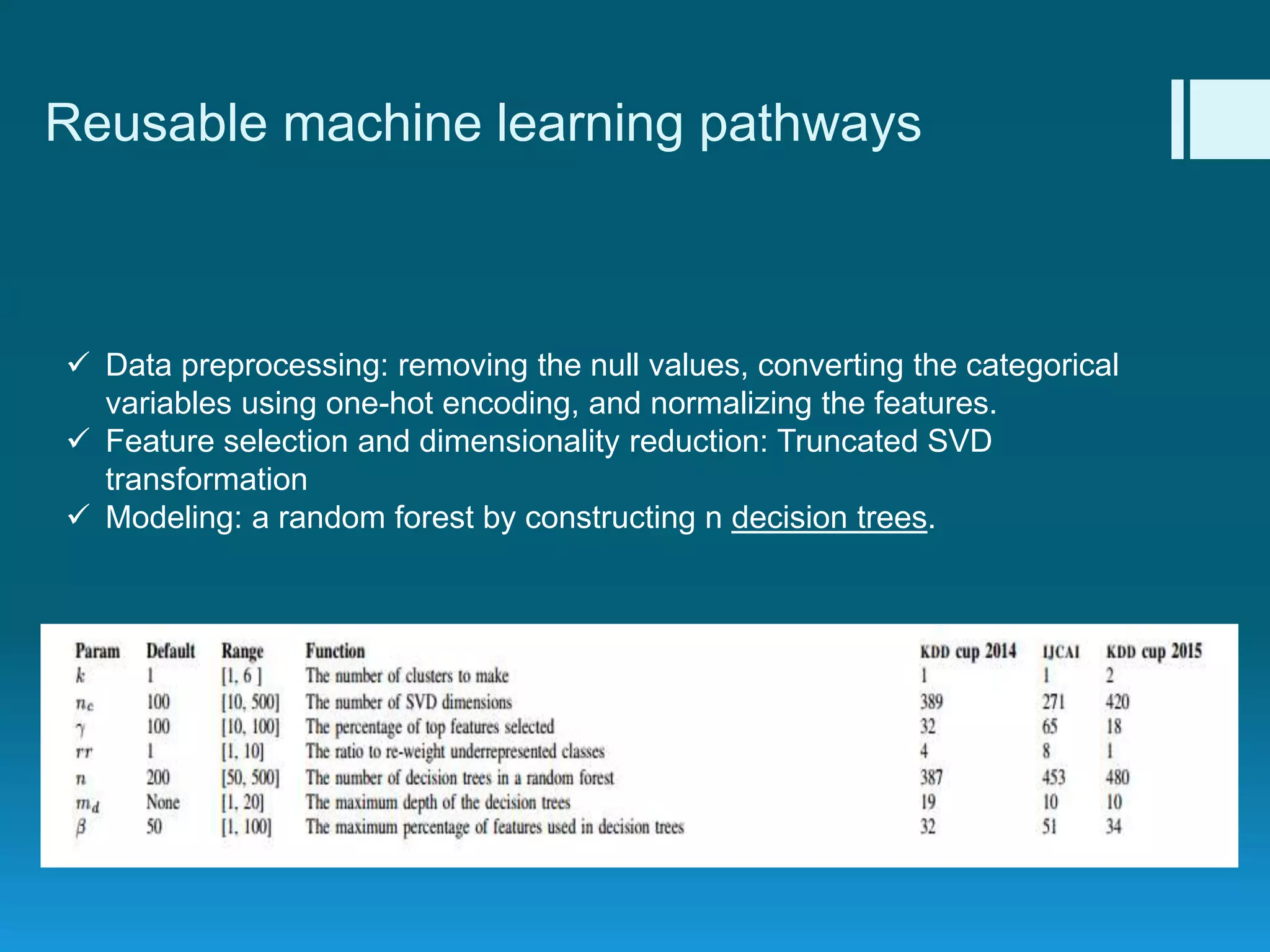 Reusable machine learning pathways

✓ Data preprocessing: removing the null values, converting the categorical variables using one-hot encoding, and normalizing the features.
✓ Feature selection and dimensionality reduction: Truncated SVD transformation
✓ Modeling: a random forest by constructing n decision trees.

| Param | Default | Range | Function | KDD cup 2014 | IJCAI | KDD cup 2015 |
|---|---|---|---|---|---|---|
| $k$ | 1 | [1, 6 ] | The number of clusters to make | 1 | 1 | 2 |
| $n_c$ | 100 | [10, 500] | The number of SVD dimensions | 389 | 271 | 420 |
| $\gamma$ | 100 | [10, 100] | The percentage of top features selected | 32 | 65 | 18 |
| $rr$ | 1 | [1, 10] | The ratio to re-weight underrepresented classes | 4 | 8 | 1 |
| $n$ | 200 | [50, 500] | The number of decision trees in a random forest | 387 | 453 | 480 |
| $m_d$ | None | [1, 20] | The maximum depth of the decision trees | 19 | 10 | 10 |
| $\beta$ | 50 | [1, 100] | The maximum percentage of features used in decision trees | 32 | 51 | 34 |